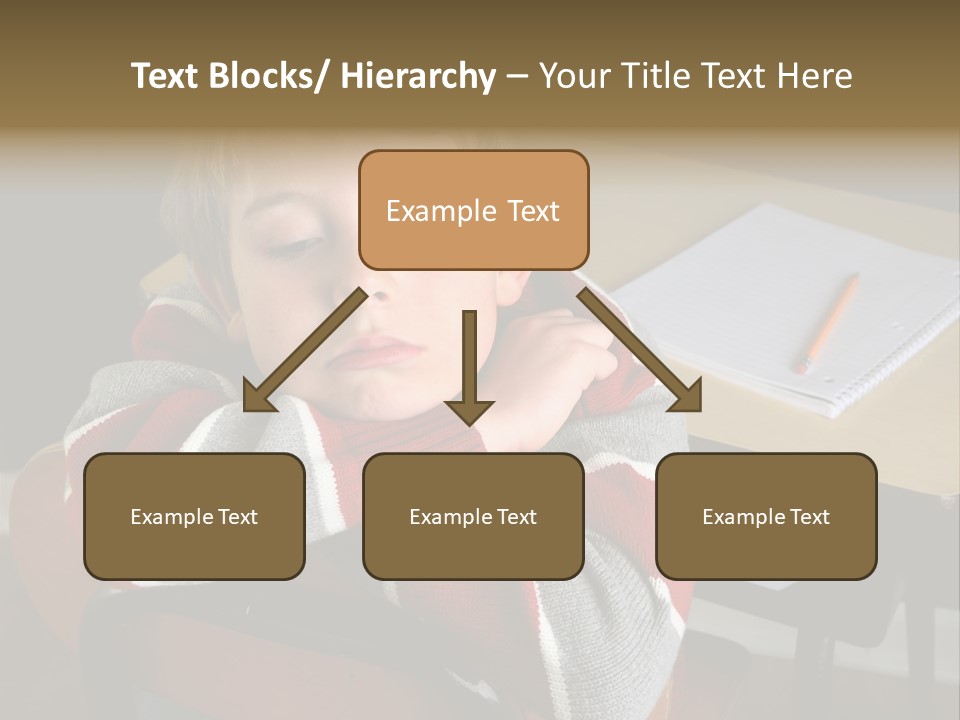 Text Blocks/ Hierarchy – Your Title Text Here

Example Text

Example Text

Example Text

Example Text